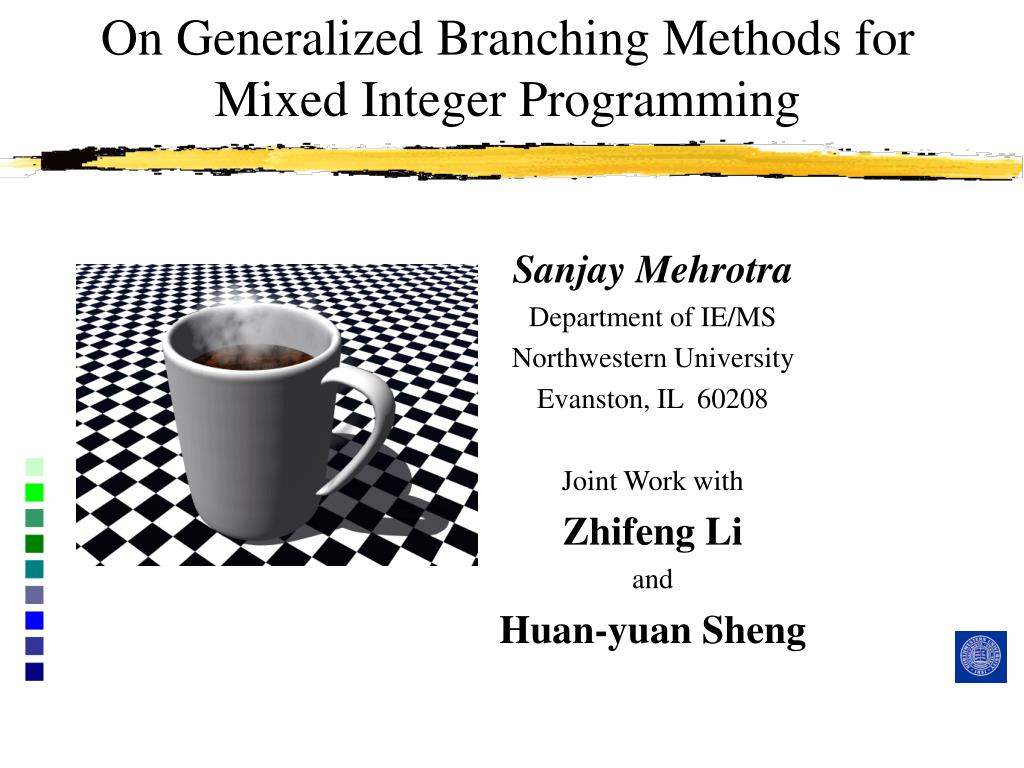 On Generalized Branching Methods for Mixed Integer Programming

Sanjay Mehrotra
Department of IE/MS
Northwestern University
Evanston, IL 60208

Joint Work with
Zhifeng Li
and
Huan-yuan Sheng